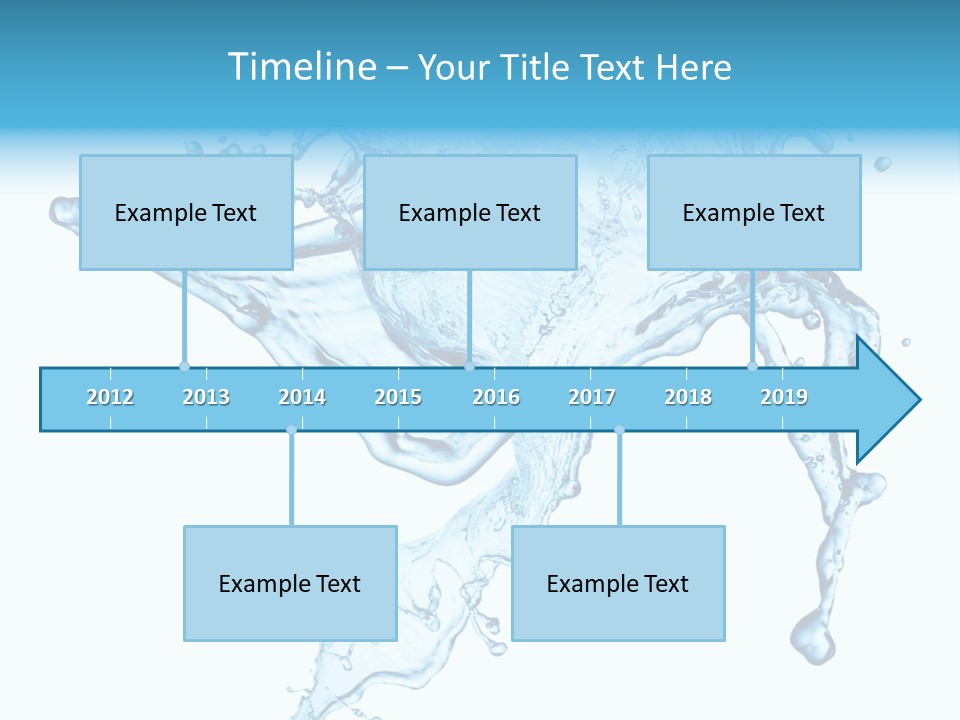 Timeline – Your Title Text Here

Example Text

Example Text

Example Text

2012 2013 2014 2015 2016 2017 2018 2019

Example Text

Example Text